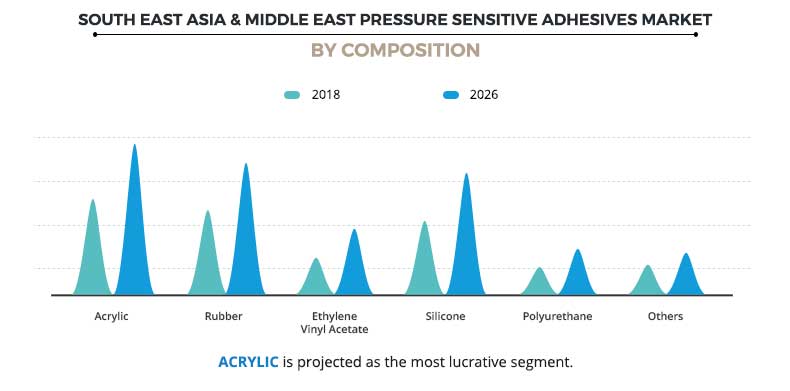 SOUTH EAST ASIA & MIDDLE EAST PRESSURE SENSITIVE ADHESIVES MARKET

BY COMPOSITION

2018 2026

Acrylic Rubber Ethylene Vinyl Acetate Silicone Polyurethane Others

ACRYLIC is projected as the most lucrative segment.